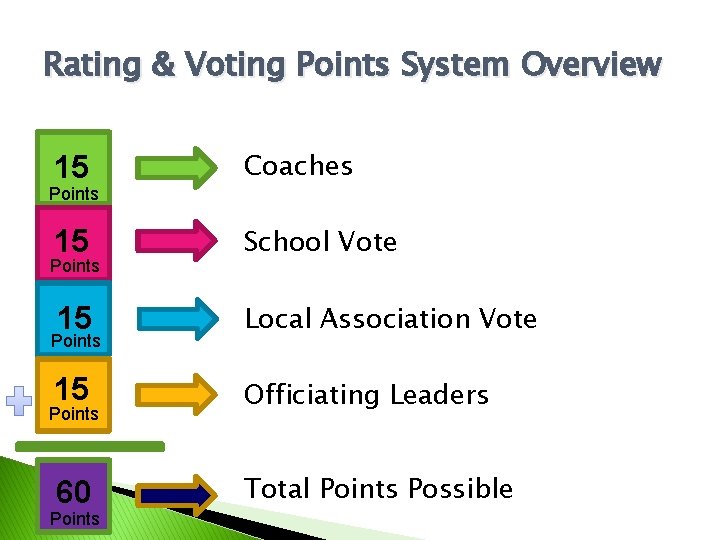 Rating & Voting Points System Overview

15 Points

Coaches

15 Points

School Vote

15 Points

Local Association Vote

15 Points

Officiating Leaders

60 Points

Total Points Possible